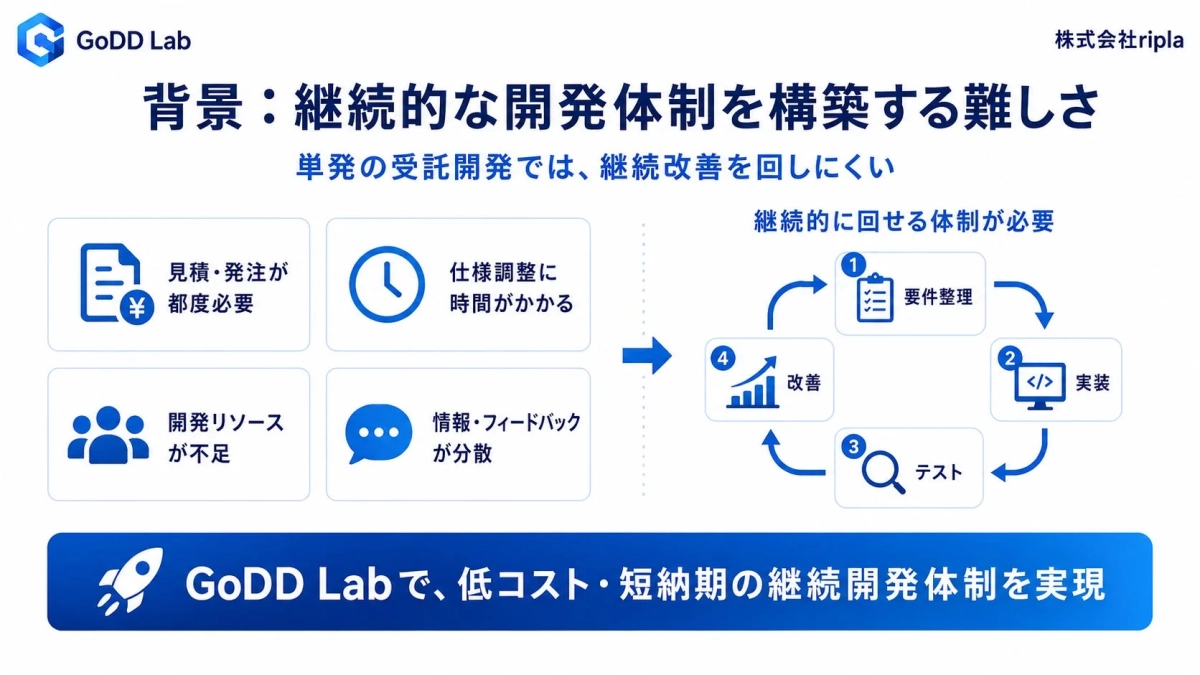 GoDD Lab

株式会社ripla

背景：継続的な開発体制を構築する難しさ

単発の受託開発では、継続改善を回しにくい

見積・発注が都度必要

仕様調整に時間がかかる

開発リソースが不足

情報・フィードバックが分散

継続的に回せる体制が必要

1 要件整理

2 実装

3 テスト

4 改善

GoDD Labで、低コスト・短納期の継続開発体制を実現